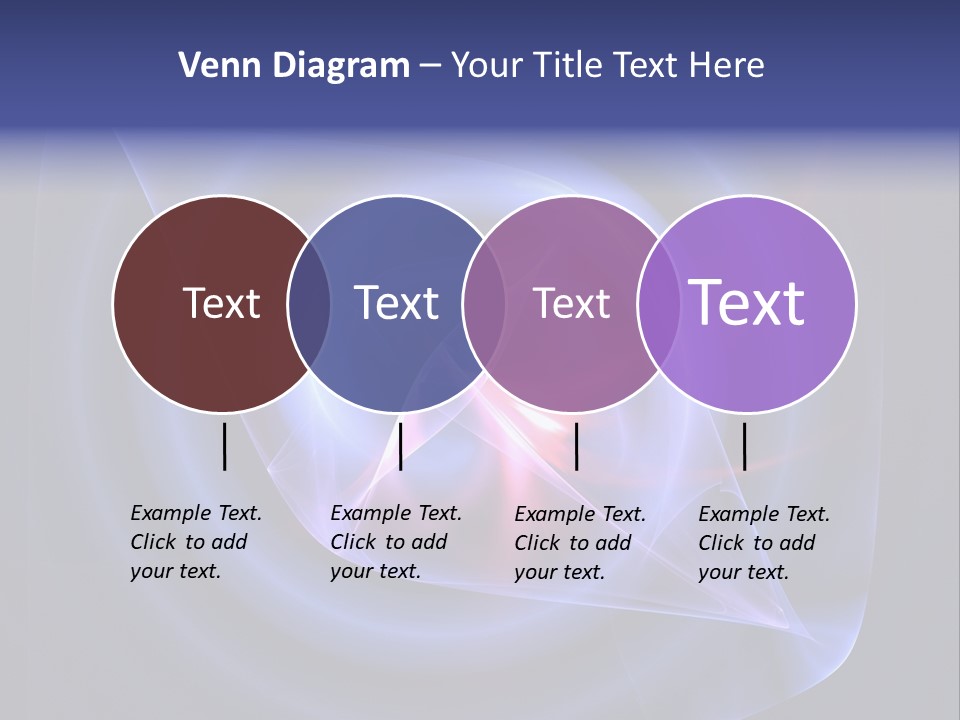 Venn Diagram – Your Title Text Here

Text

Text

Text

Text

Example Text. Click to add your text.

Example Text. Click to add your text.

Example Text. Click to add your text.

Example Text. Click to add your text.